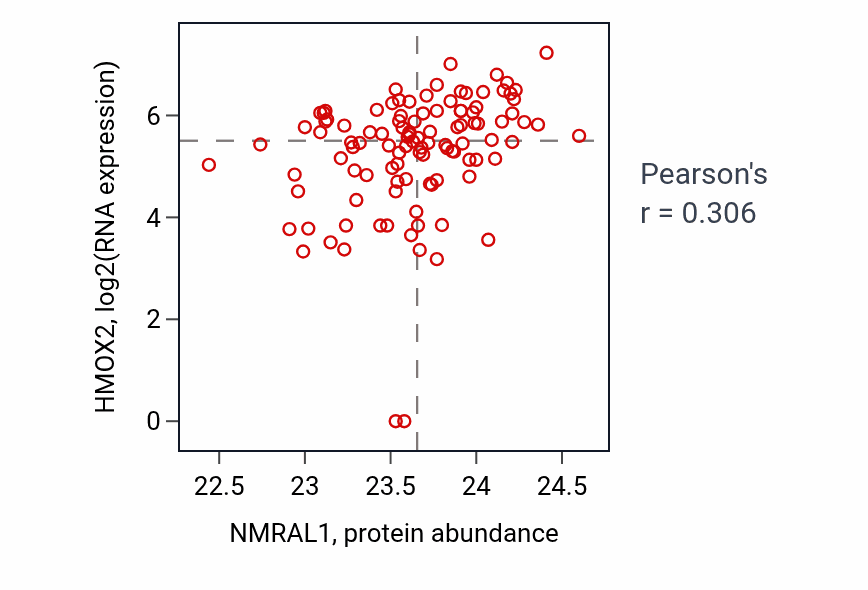 HMOX2, log2(RNA expression)

6
4
2
0

22.5 23 23.5 24 24.5

NMRAL1, protein abundance

Pearson's
r = 0.306